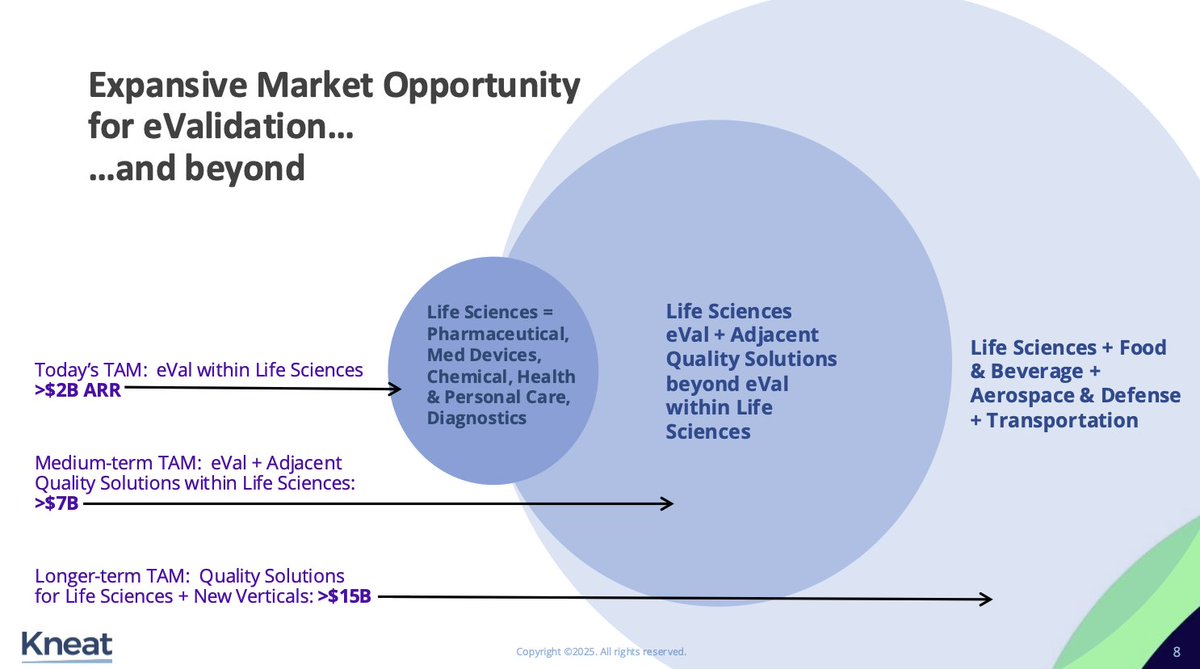 Expansive Market Opportunity for eValidation…
…and beyond

Today's TAM: eVal within Life Sciences
>$2B ARR

Medium-term TAM: eVal + Adjacent Quality Solutions within Life Sciences:
>$7B

Longer-term TAM: Quality Solutions for Life Sciences + New Verticals: >$15B

Life Sciences = Pharmaceutical, Med Devices, Chemical, Health & Personal Care, Diagnostics

Life Sciences eVal + Adjacent Quality Solutions beyond eVal within Life Sciences

Life Sciences + Food & Beverage + Aerospace & Defense + Transportation

Kneat

Copyright ©2025. All rights reserved.

8